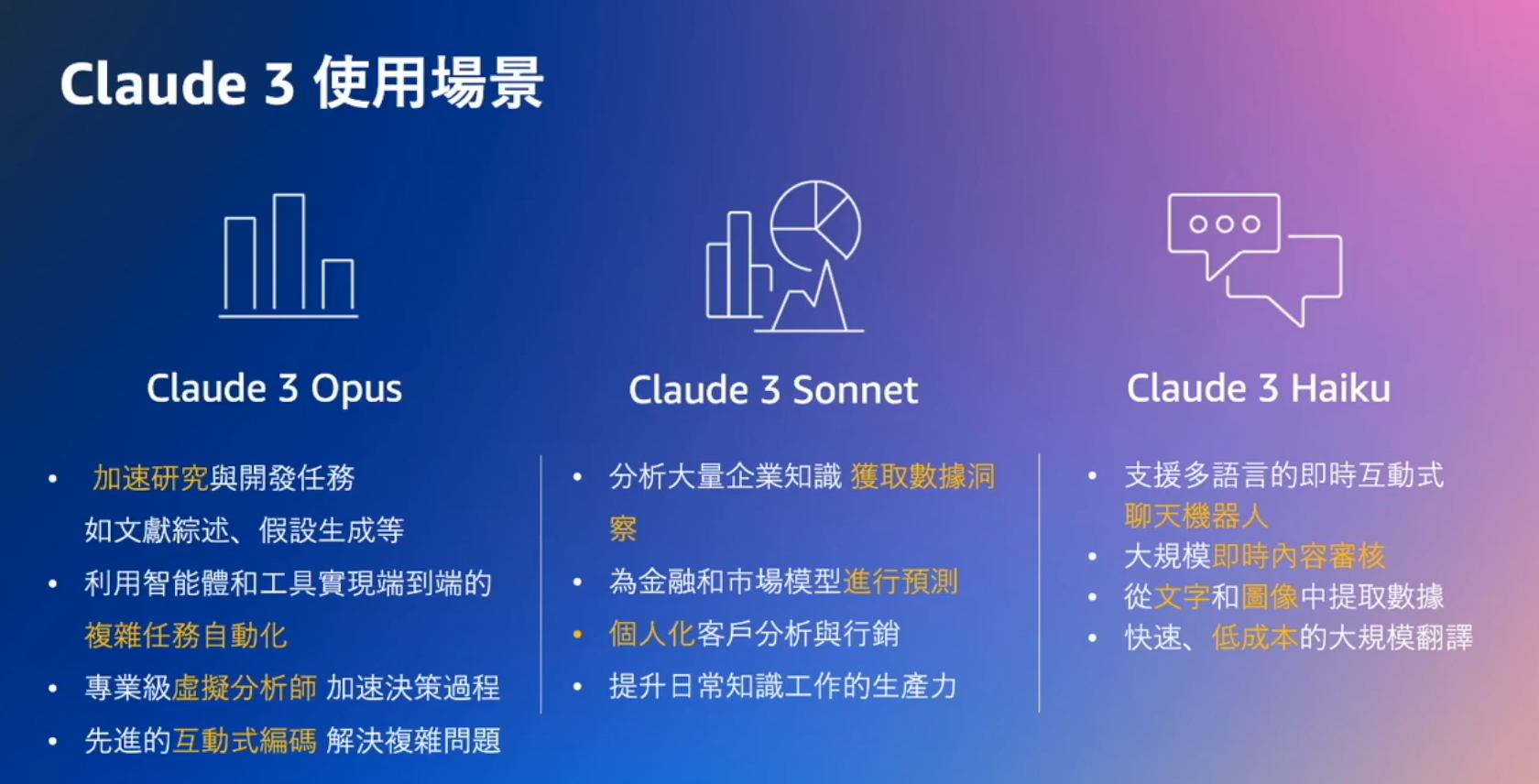 Claude 3 使用場景

Claude 3 Opus

• 加速研究與開發任務 如文獻綜述、假設生成等
• 利用智能體和工具實現端到端的複雜任務自動化
• 專業級虛擬分析師 加速決策過程
• 先進的互動式編碼 解決複雜問題

Claude 3 Sonnet

• 分析大量企業知識 獲取數據洞察
• 為金融和市場模型進行預測
• 個人化客戶分析與行銷
• 提升日常知識工作的生產力

Claude 3 Haiku

• 支援多語言的即時互動式聊天機器人
• 大規模即時內容審核
• 從文字和圖像中提取數據
• 快速、低成本的大規模翻譯